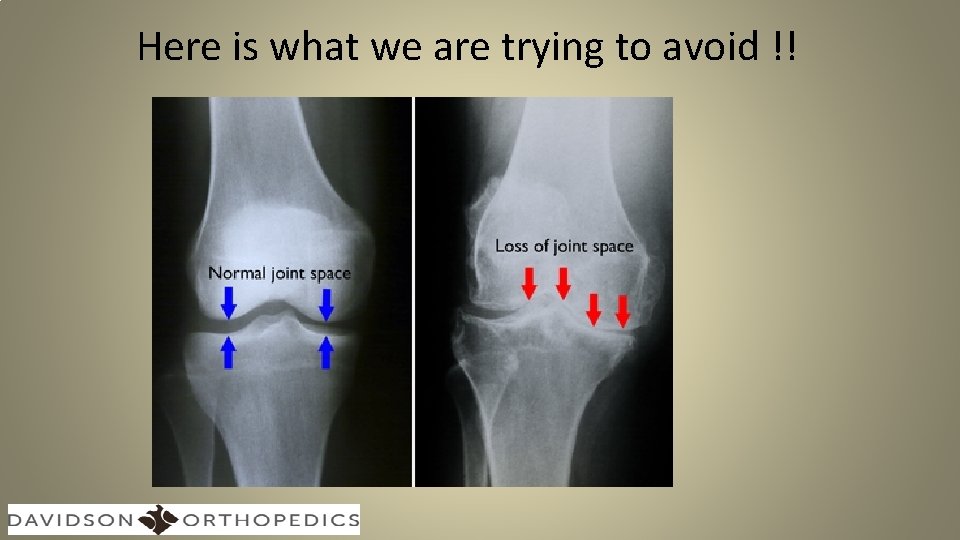 Here is what we are trying to avoid !!

Normal joint space

Loss of joint space

DAVIDSON ORTHOPEDICS